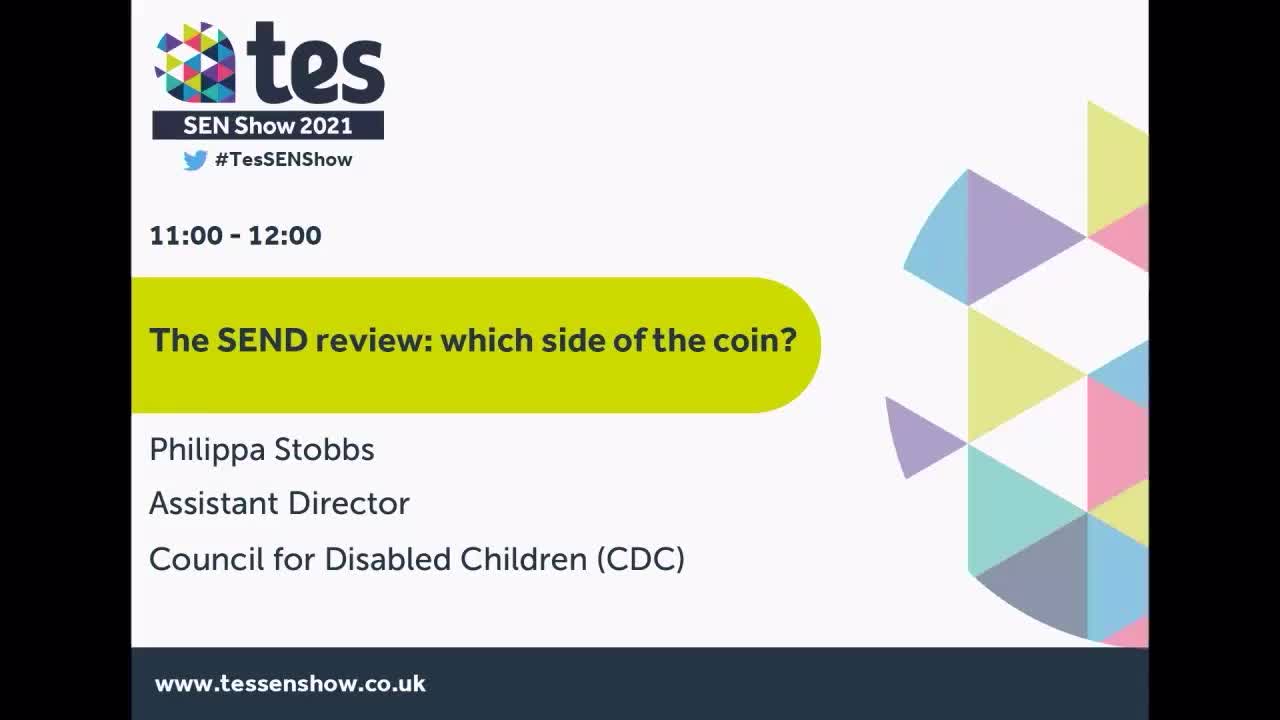 tes
SEN Show 2021
#TesSENShow

11:00 - 12:00

The SEND review: which side of the coin?

Philippa Stobbs

Assistant Director

Council for Disabled Children (CDC)

www.tessenshow.co.uk